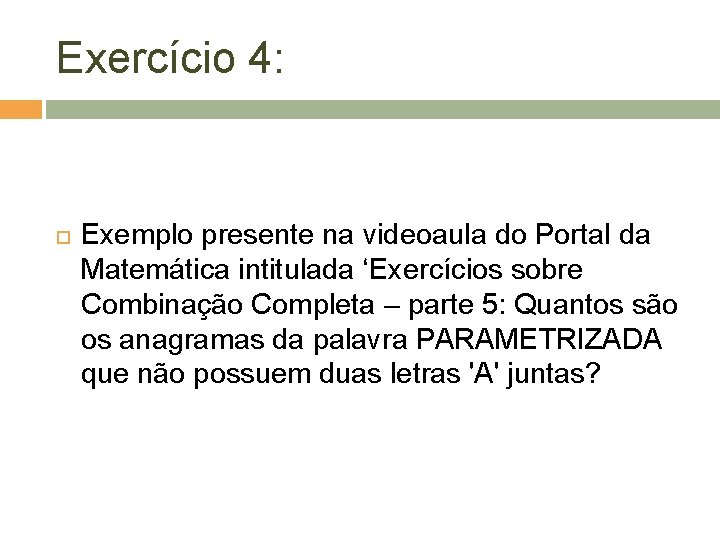 Exercício 4:

Exemplo presente na videoaula do Portal da Matemática intitulada ‘Exercícios sobre Combinação Completa – parte 5: Quantos são os anagramas da palavra PARAMETRIZADA que não possuem duas letras 'A' juntas?